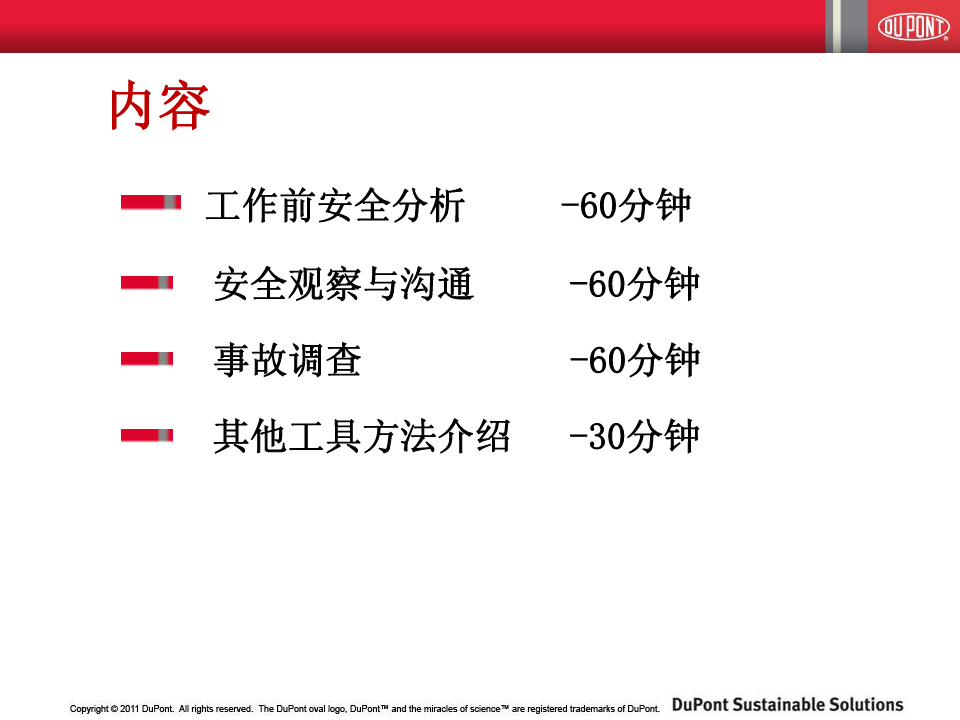 DUPONT

内容

工作前安全分析 -60分钟

安全观察与沟通 -60分钟

事故调查 -60分钟

其他工具方法介绍 -30分钟

Copyright © 2011 DuPont. All rights reserved. The DuPont oval logo, DuPont™ and the miracles of science™ are registered trademarks of DuPont. DuPont Sustainable Solutions